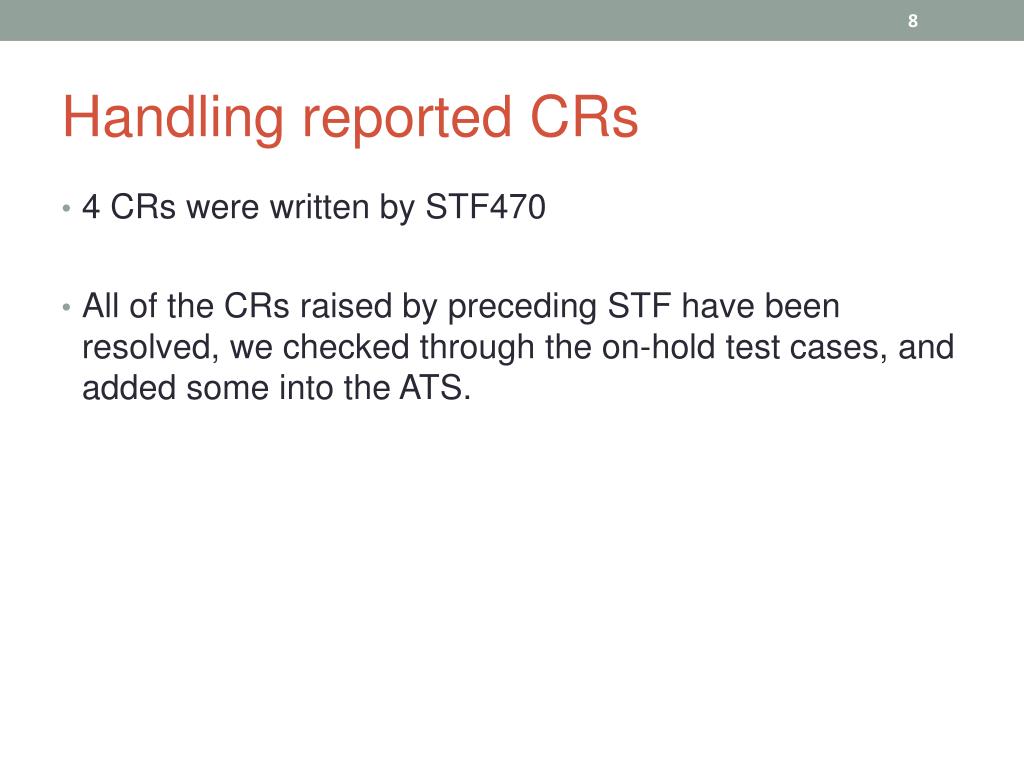 8

Handling reported CRs

• 4 CRs were written by STF470

• All of the CRs raised by preceding STF have been resolved, we checked through the on-hold test cases, and added some into the ATS.